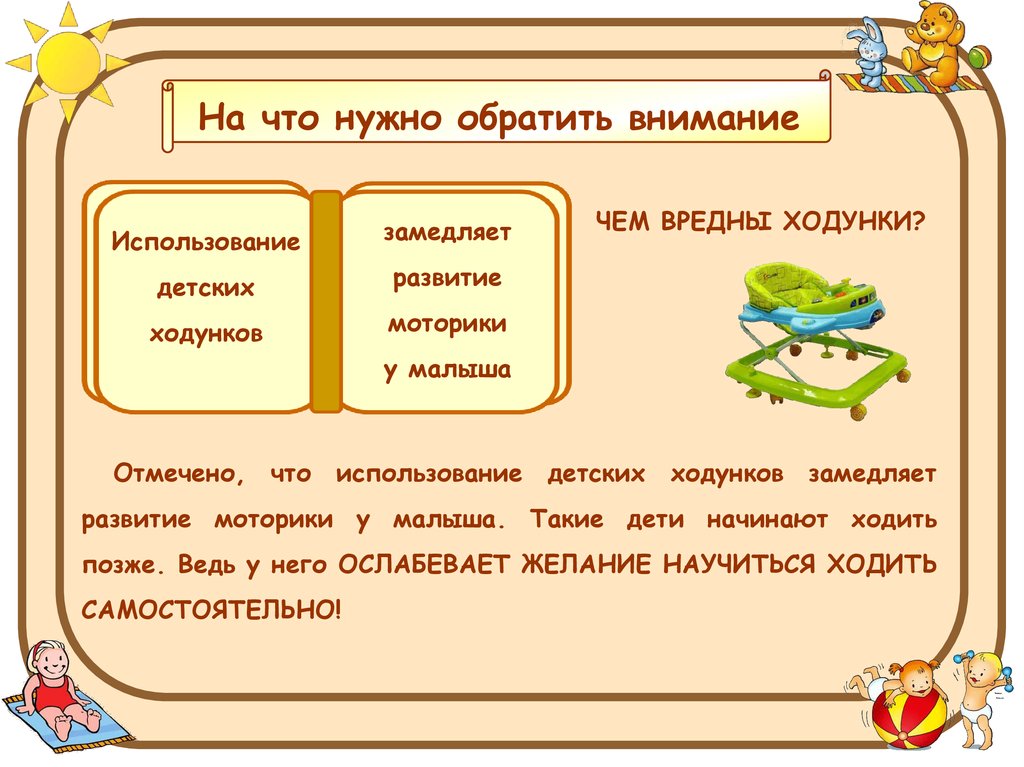 На что нужно обратить внимание

Использование детских ходунков

замедляет развитие моторики у малыша

ЧЕМ ВРЕДНЫ ХОДУНКИ?

Отмечено, что использование детских ходунков замедляет развитие моторики у малыша. Такие дети начинают ходить позже. Ведь у него ОСЛАБЕВАЕТ ЖЕЛАНИЕ НАУЧИТЬСЯ ХОДИТЬ САМОСТОЯТЕЛЬНО!